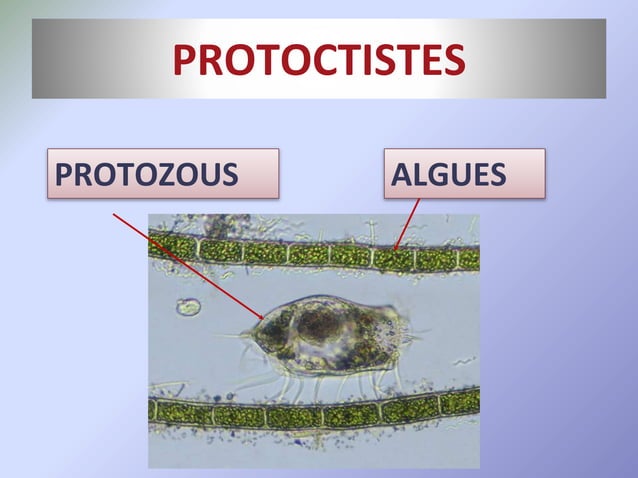 PROTOCTISTES

PROTOZOUS

ALGUES